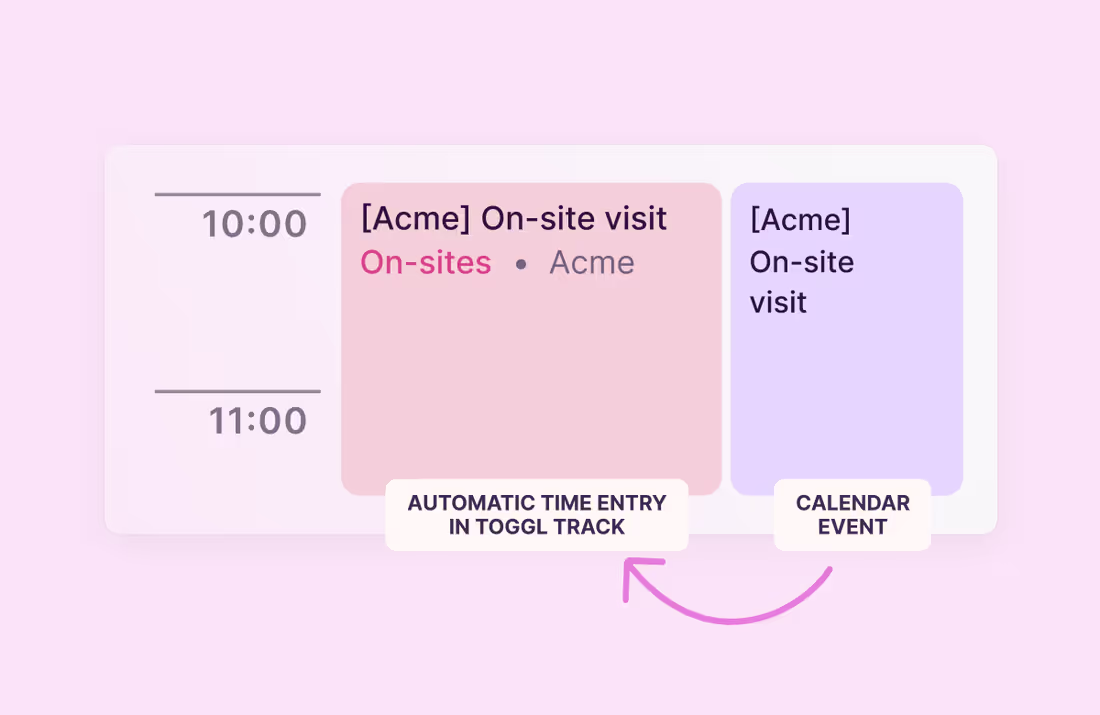 10:00

11:00

[Acme] On-site visit
On-sites • Acme

[Acme] On-site visit

AUTOMATIC TIME ENTRY IN TOGGL TRACK

CALENDAR EVENT